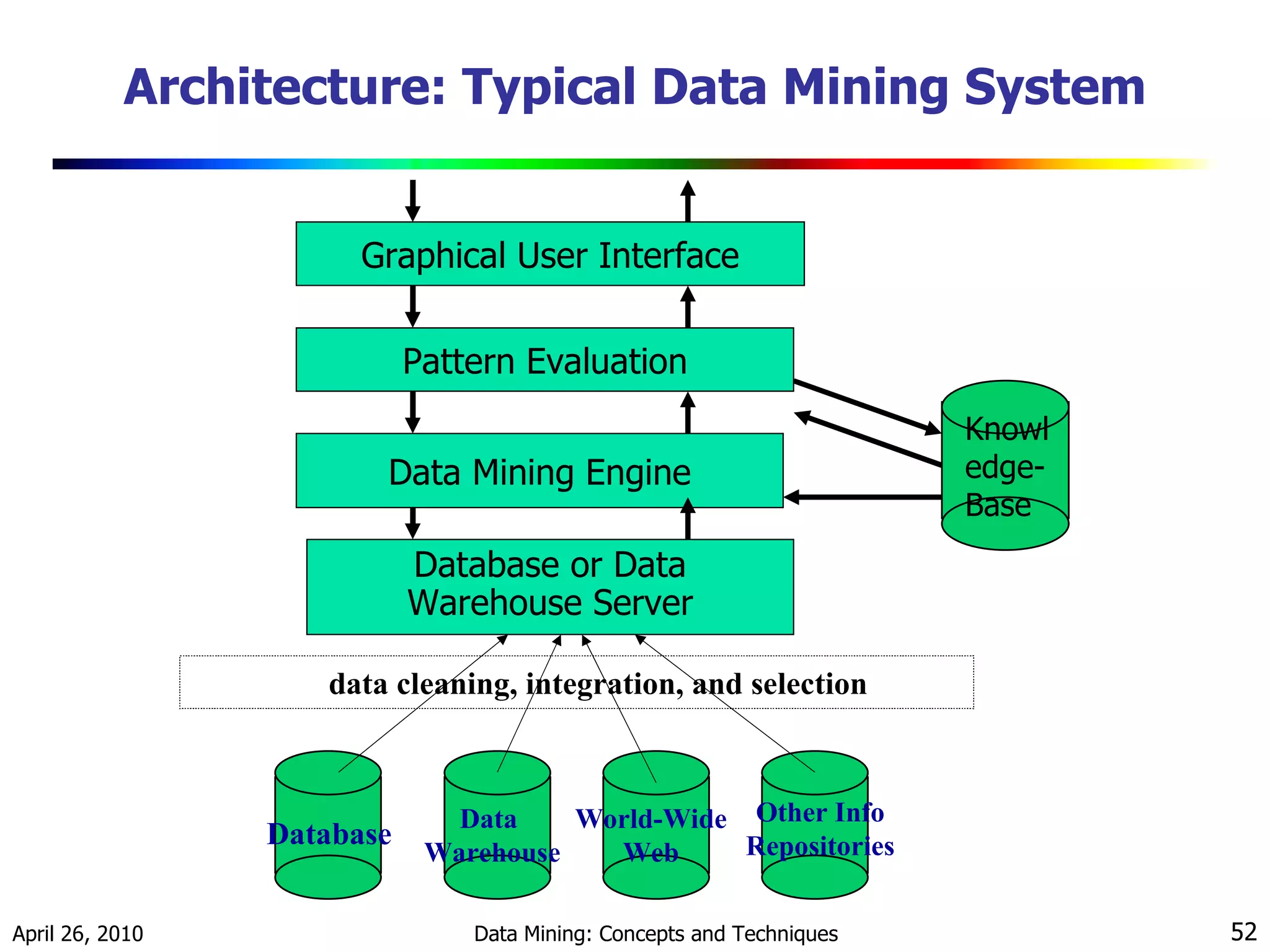 Architecture: Typical Data Mining System

Graphical User Interface

Pattern Evaluation

Data Mining Engine

Knowledge-Base

Database or Data Warehouse Server

data cleaning, integration, and selection

Database

Data Warehouse

World-Wide Web

Other Info Repositories

April 26, 2010

Data Mining: Concepts and Techniques

52